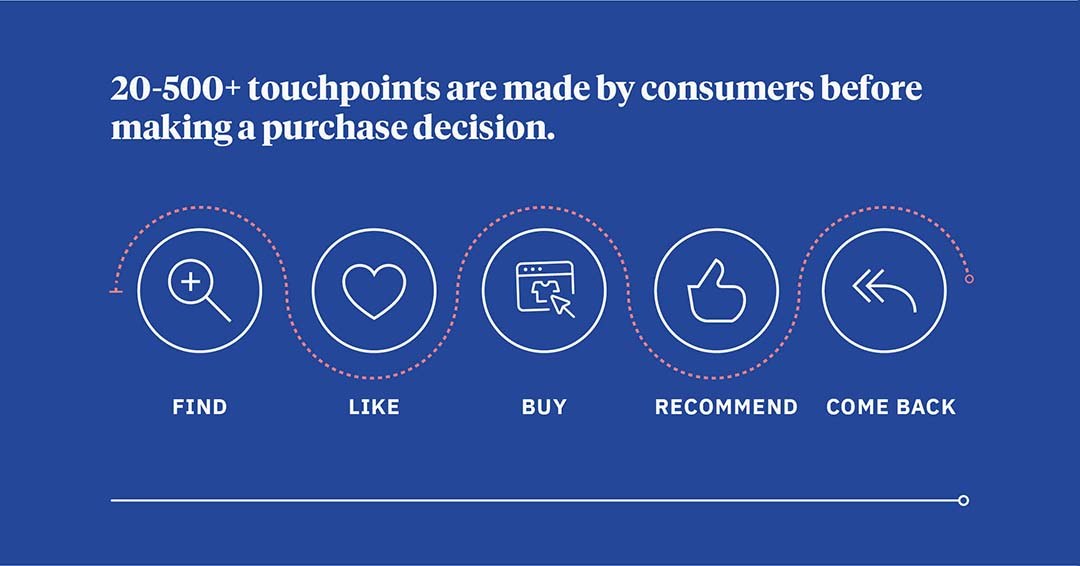 20-500+ touchpoints are made by consumers before making a purchase decision.

FIND

LIKE

BUY

RECOMMEND

COME BACK